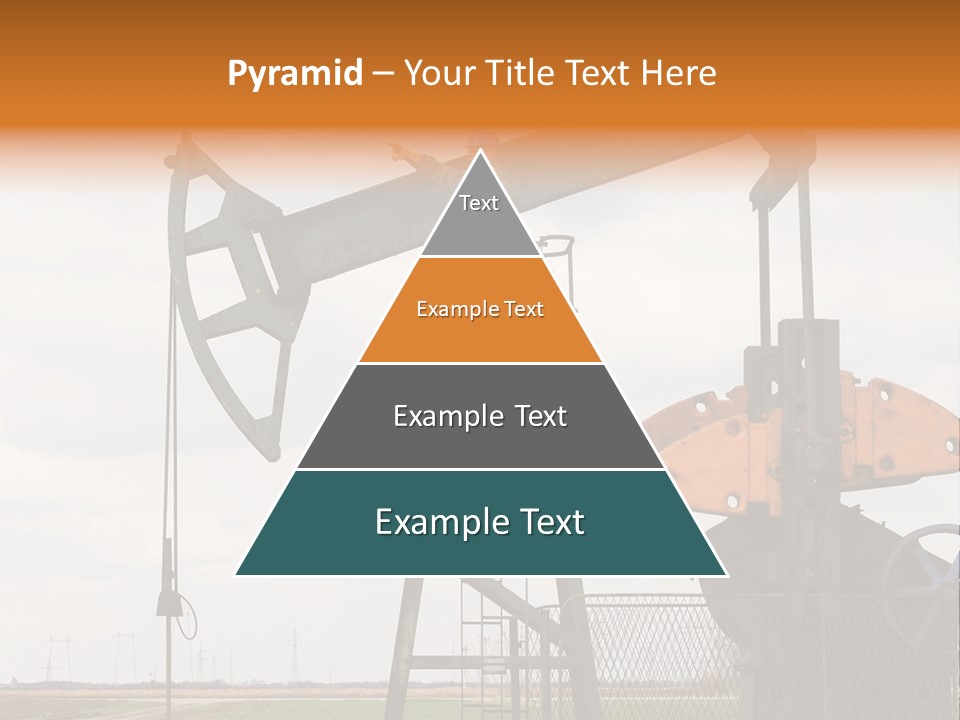 Pyramid – Your Title Text Here

Text

Example Text

Example Text

Example Text